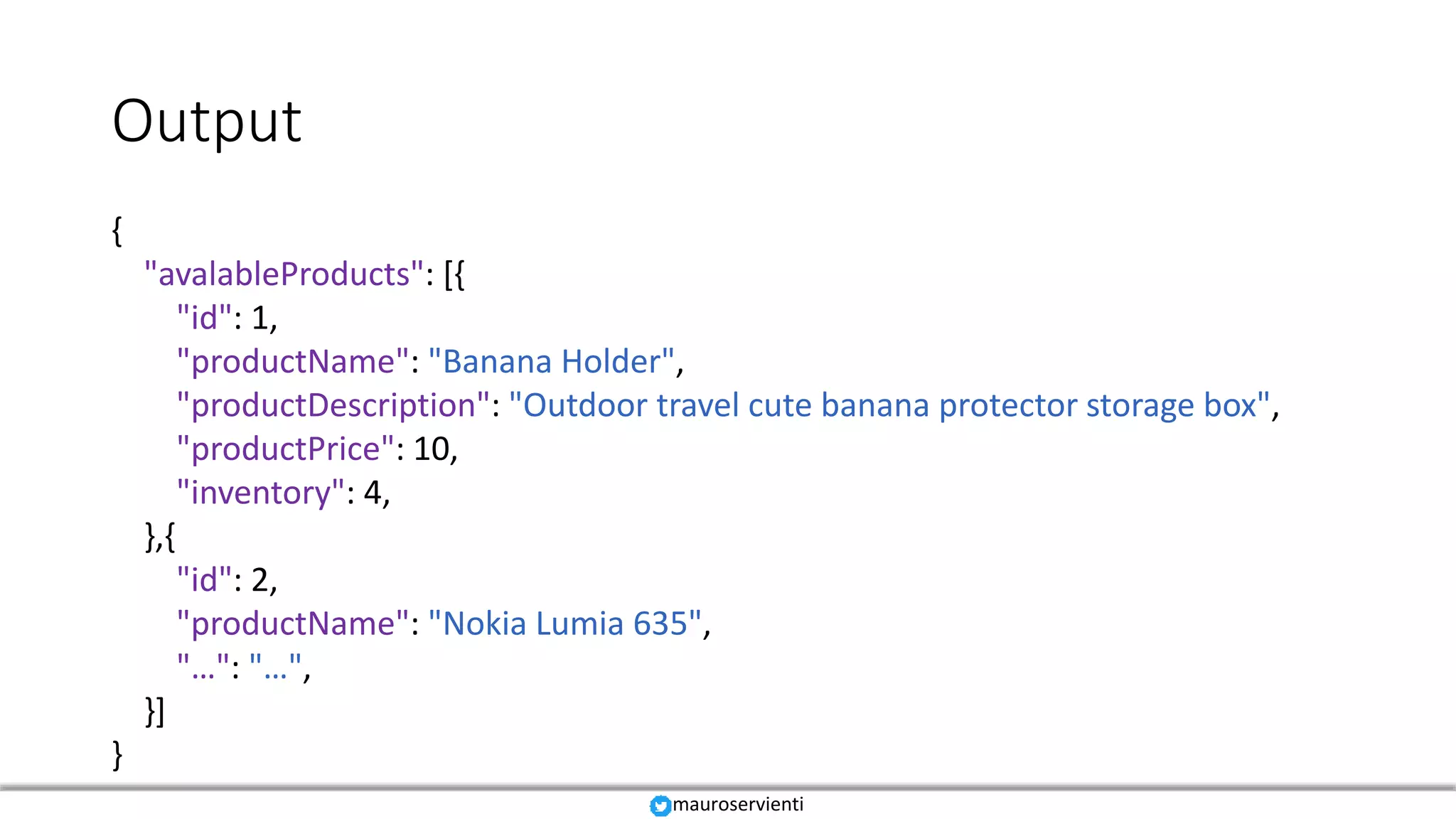 Output

{
"avalableProducts": [{
"id": 1,
"productName": "Banana Holder",
"productDescription": "Outdoor travel cute banana protector storage box",
"productPrice": 10,
"inventory": 4,
},{
"id": 2,
"productName": "Nokia Lumia 635",
"...": "...",
}]
}

mauroservienti